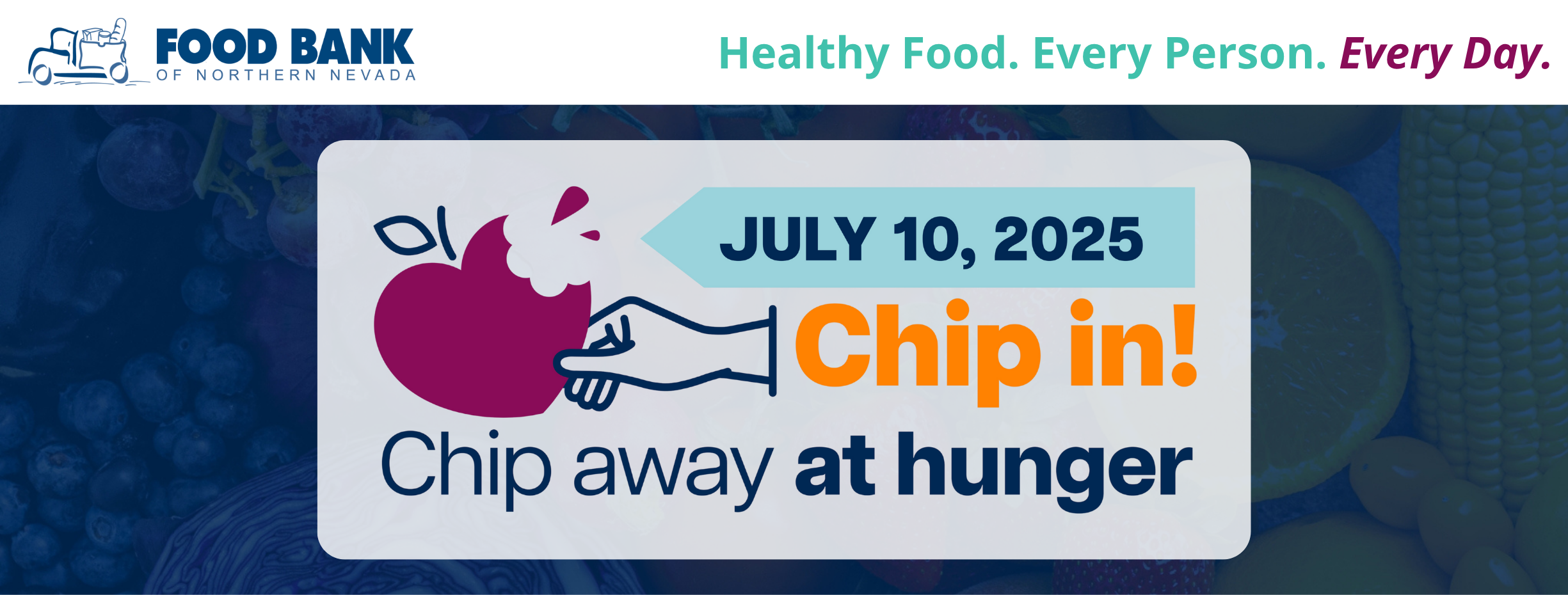 FOOD BANK
OF NORTHERN NEVADA

Healthy Food. Every Person. Every Day.

JULY 10, 2025

Chip in!

Chip away at hunger